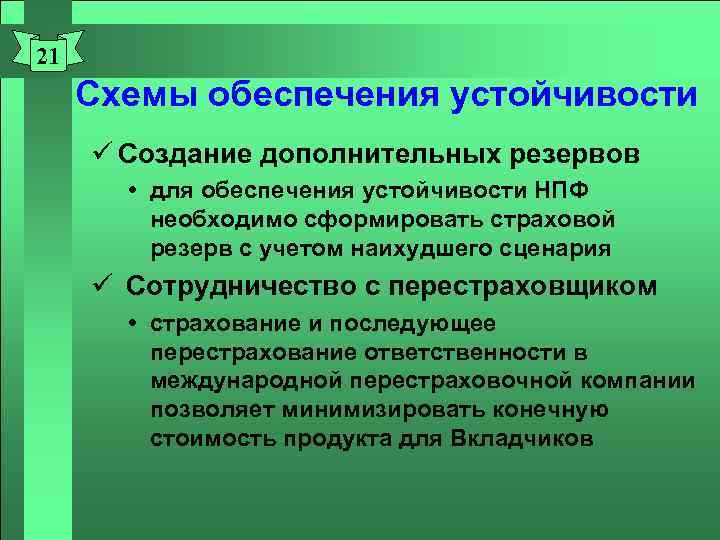 21

Схемы обеспечения устойчивости

✓ Создание дополнительных резервов

• для обеспечения устойчивости НПФ необходимо сформировать страховой резерв с учетом наихудшего сценария

✓ Сотрудничество с перестраховщиком

• страхование и последующее перестрахование ответственности в международной перестраховочной компании позволяет минимизировать конечную стоимость продукта для Вкладчиков